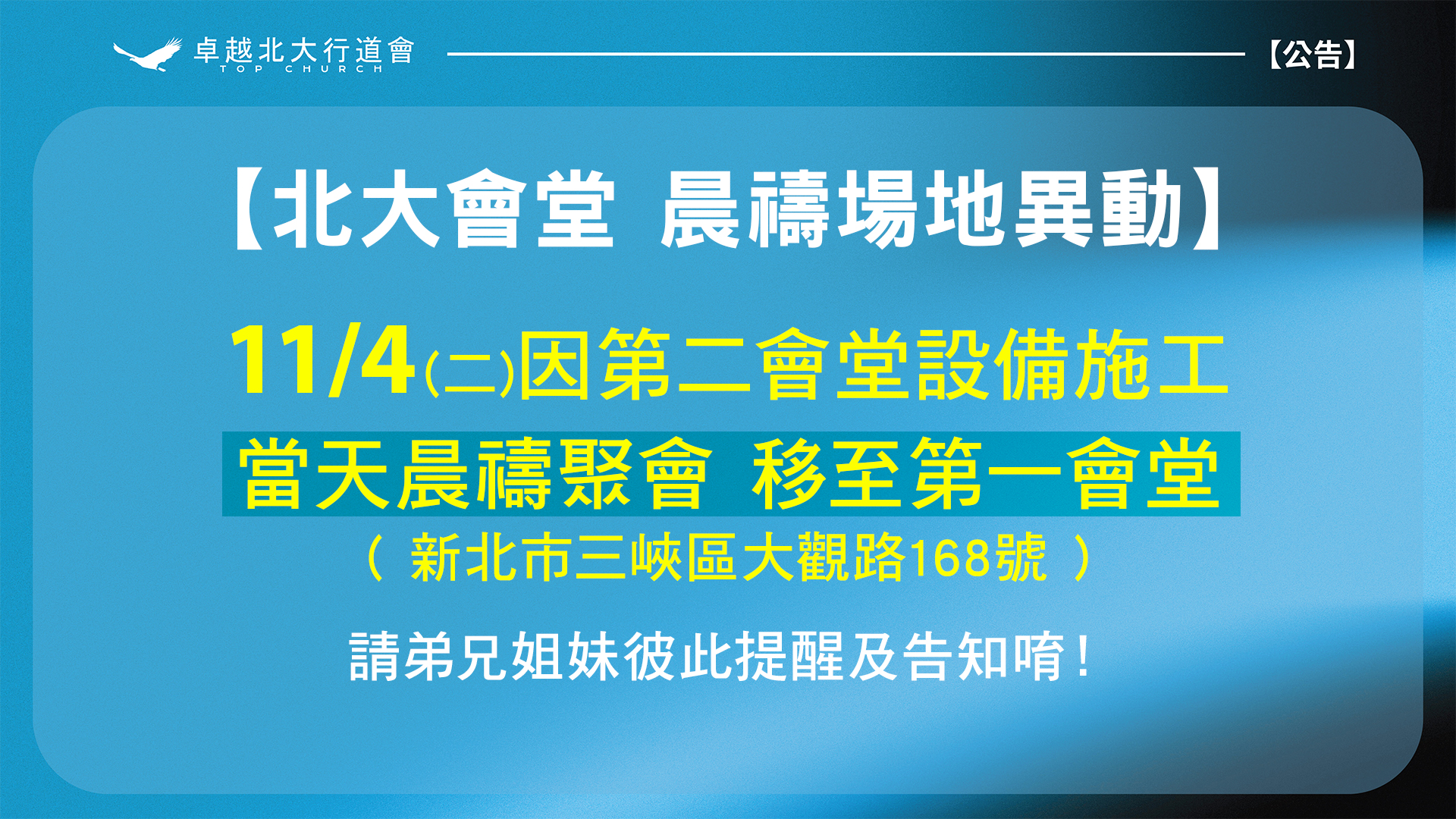 卓越北大行道會
TOP CHURCH

【公告】

【北大會堂 晨禱場地異動】

11/4(二)因第二會堂設備施工

當天晨禱聚會 移至第一會堂

( 新北市三峽區大觀路168號 )

請弟兄姐妹彼此提醒及告知唷！